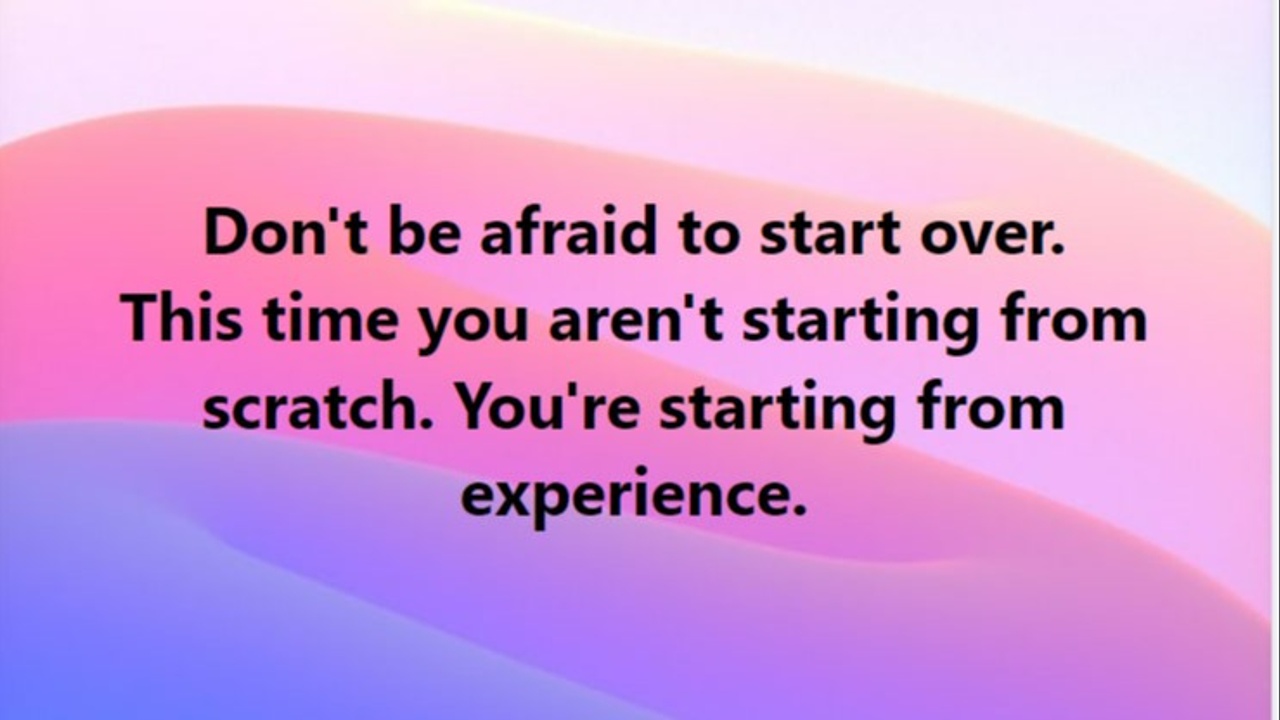 Don't be afraid to start over. This time you aren't starting from scratch. You're starting from experience.